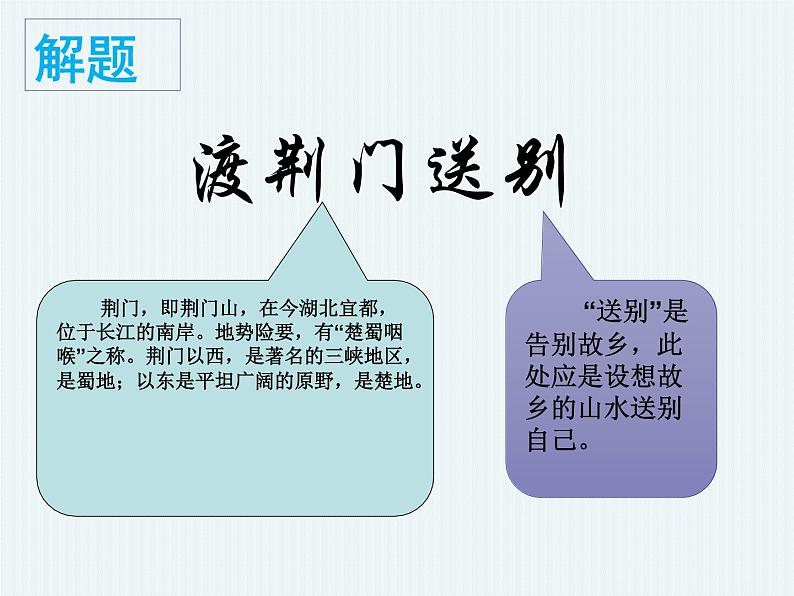 解题

渡荆门送别

荆门，即荆门山，在今湖北宜都，位于长江的南岸。地势险要，有“楚蜀咽喉”之称。荆门以西，是著名的三峡地区，是蜀地；以东是平坦广阔的原野，是楚地。

“送别”是告别故乡，此处应是设想故乡的山水送别自己。